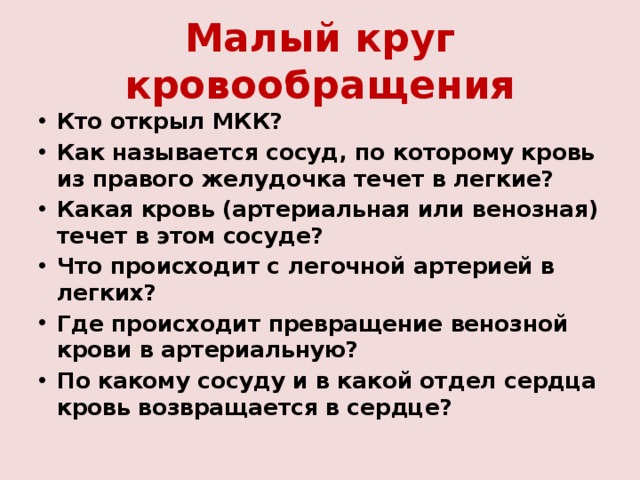 Малый круг кровообращения

• Кто открыл МКК?
• Как называется сосуд, по которому кровь из правого желудочка течет в легкие?
• Какая кровь (артериальная или венозная) течет в этом сосуде?
• Что происходит с легочной артерией в легких?
• Где происходит превращение венозной крови в артериальную?
• По какому сосуду и в какой отдел сердца кровь возвращается в сердце?